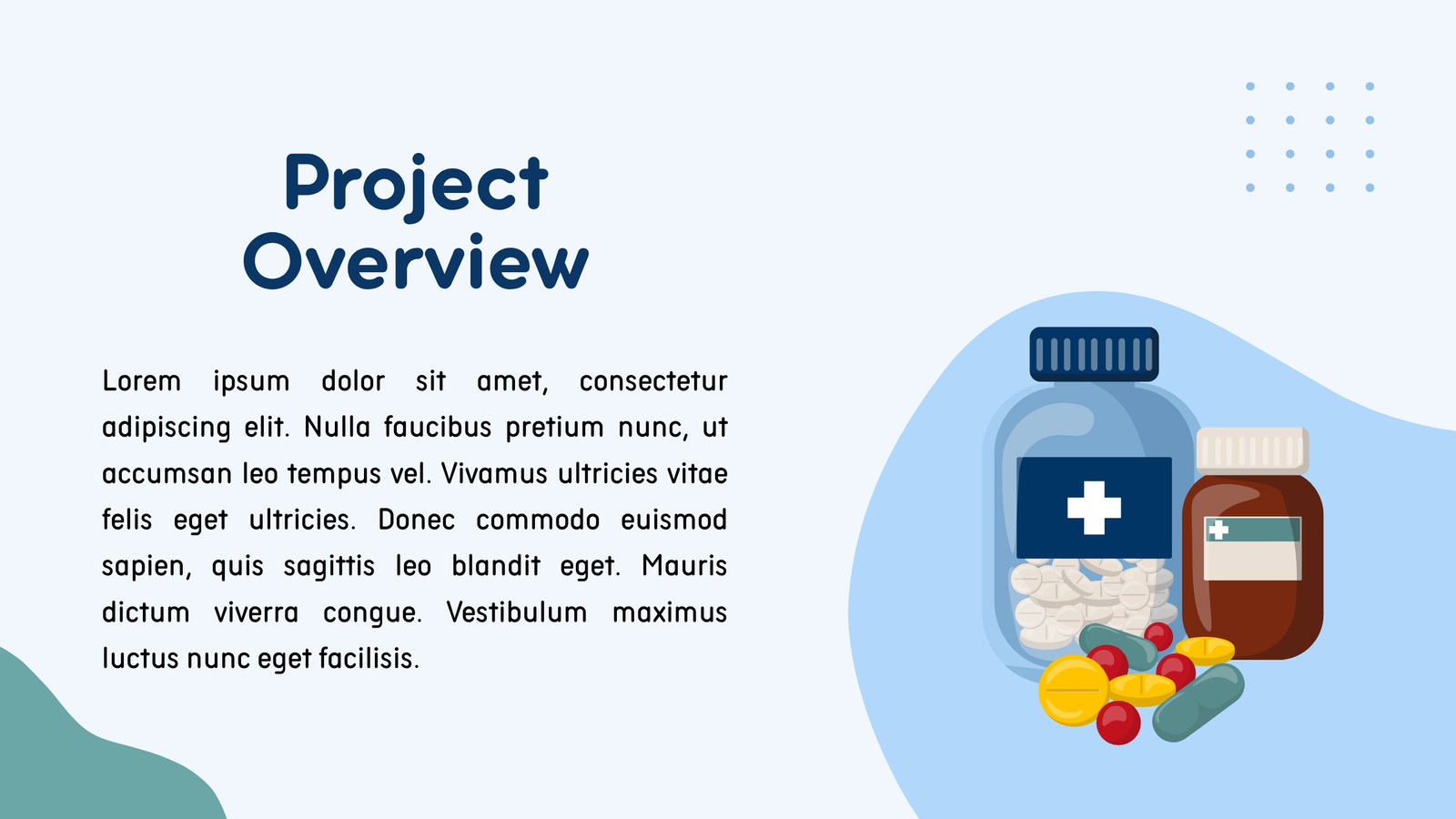 Project Overview

Lorem ipsum dolor sit amet, consectetur adipiscing elit. Nulla faucibus pretium nunc, ut accumsan leo tempus vel. Vivamus ultricies vitae felis eget ultricies. Donec commodo euismod sapien, quis sagittis leo blandit eget. Mauris dictum viverra congue. Vestibulum maximus luctus nunc eget facilisis.